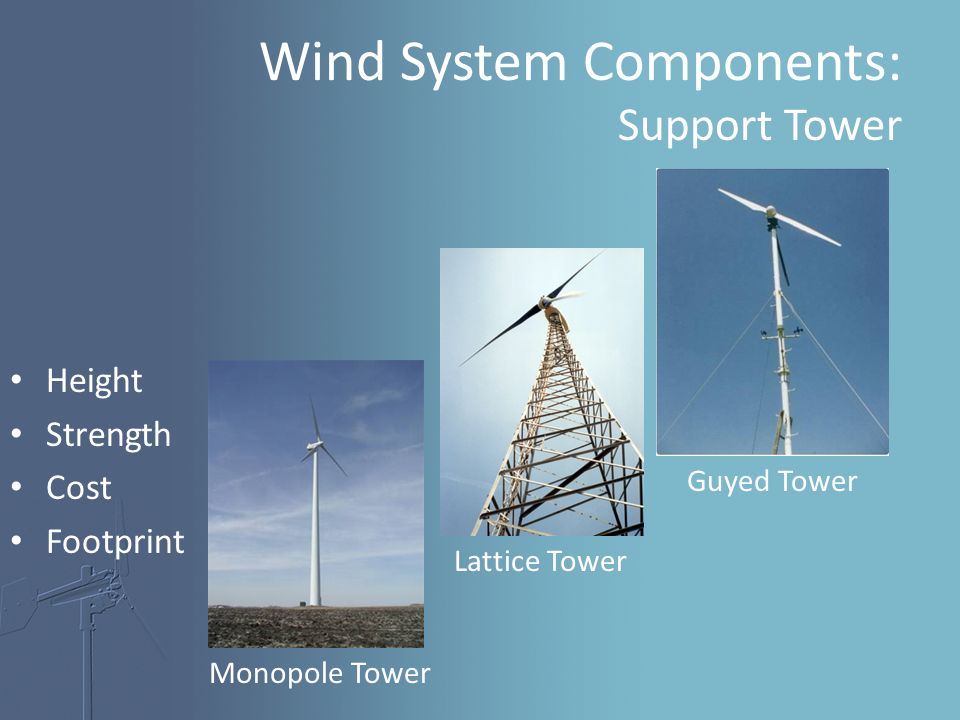 Wind System Components:
Support Tower

• Height
• Strength
• Cost
• Footprint

Monopole Tower

Lattice Tower

Guyed Tower